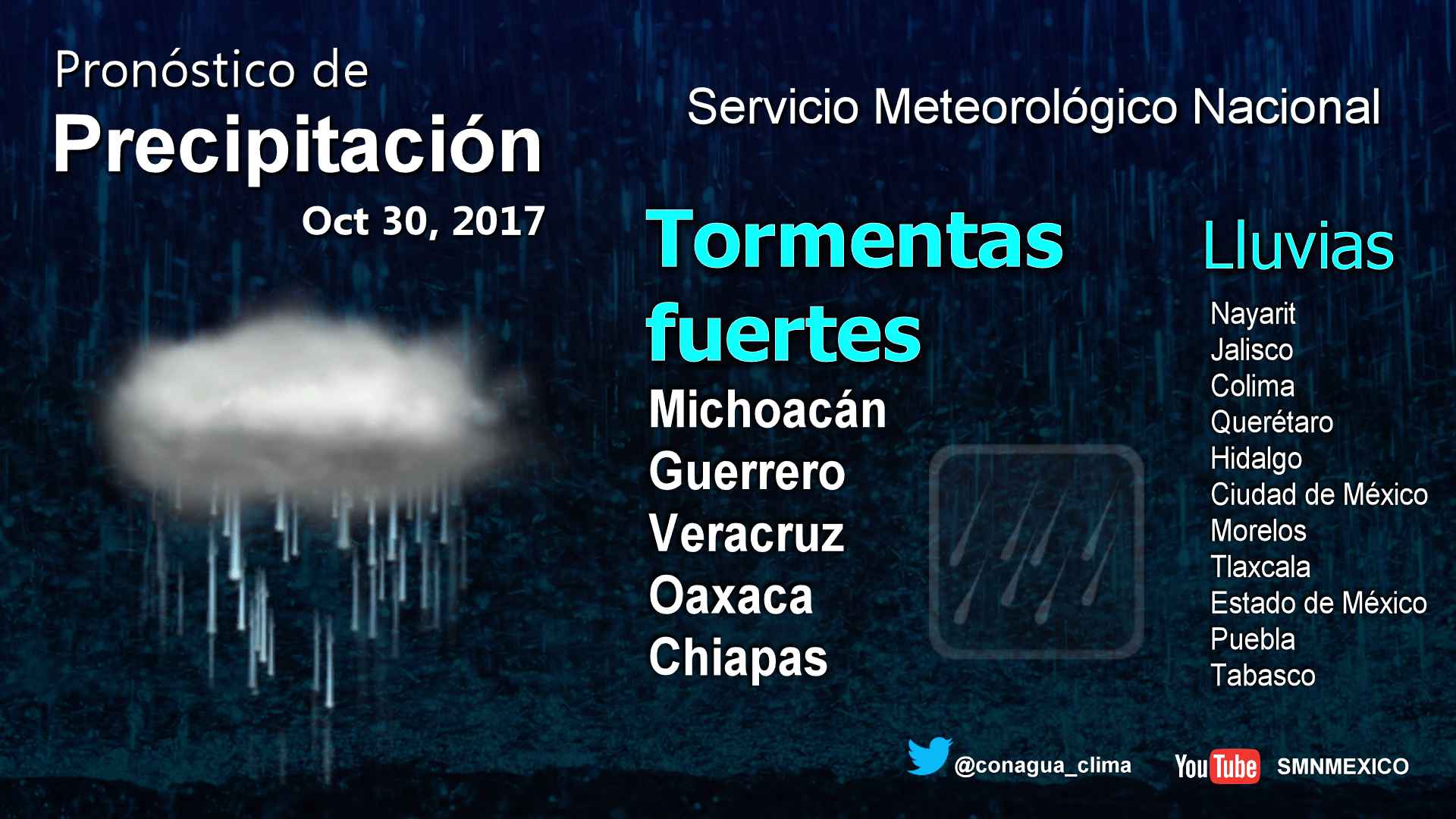 Pronóstico de
Precipitación
Oct 30, 2017

Servicio Meteorológico Nacional

Tormentas fuertes
Michoacán
Guerrero
Veracruz
Oaxaca
Chiapas

Lluvias
Nayarit
Jalisco
Colima
Querétaro
Hidalgo
Ciudad de México
Morelos
Tlaxcala
Estado de México
Puebla
Tabasco

@conagua_clima
YouTube SMNMEXICO